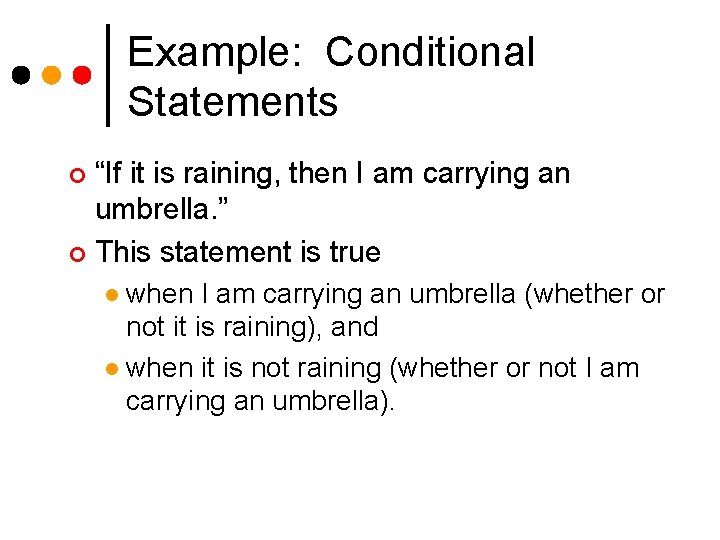 Example: Conditional Statements

“If it is raining, then I am carrying an umbrella.”

This statement is true

when I am carrying an umbrella (whether or not it is raining), and

when it is not raining (whether or not I am carrying an umbrella).